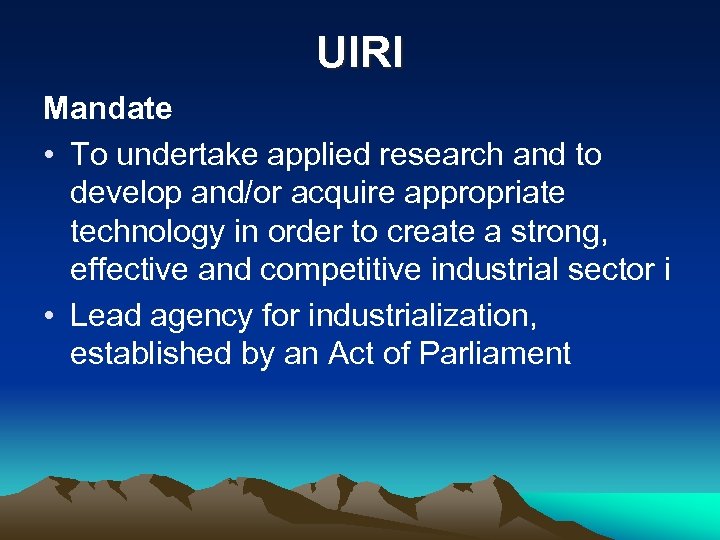 UIRI

Mandate

• To undertake applied research and to develop and/or acquire appropriate technology in order to create a strong, effective and competitive industrial sector i

• Lead agency for industrialization, established by an Act of Parliament